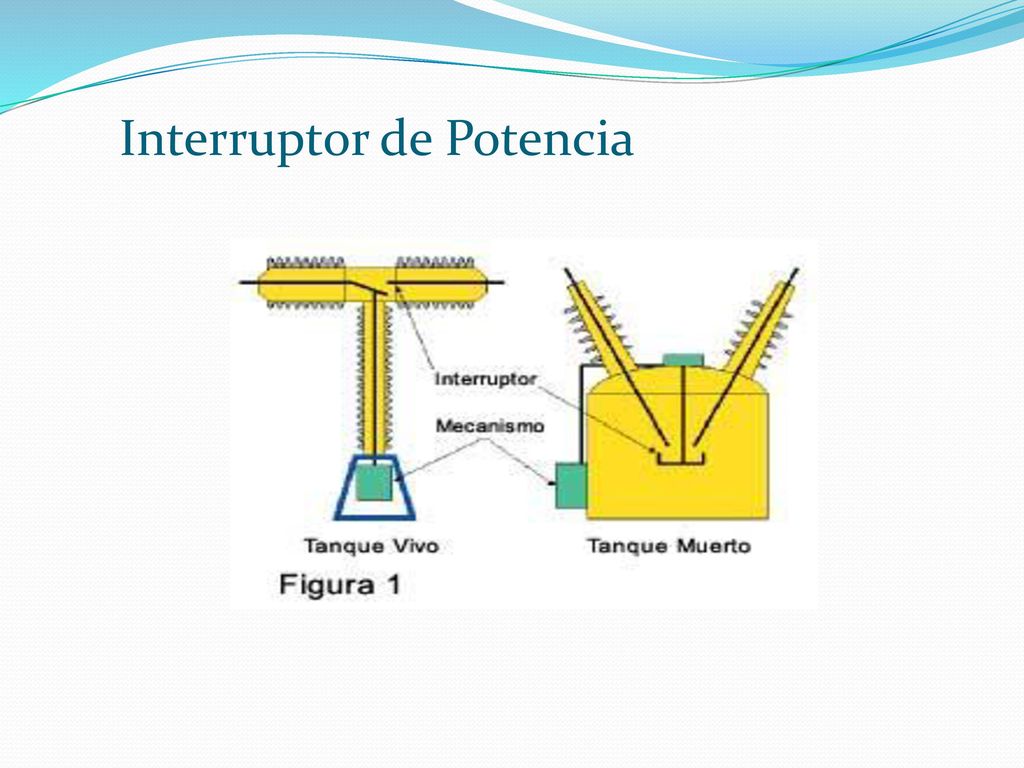 Interruptor de Potencia

Interruptor

Mecanismo

Tanque Vivo

Tanque Muerto

Figura 1